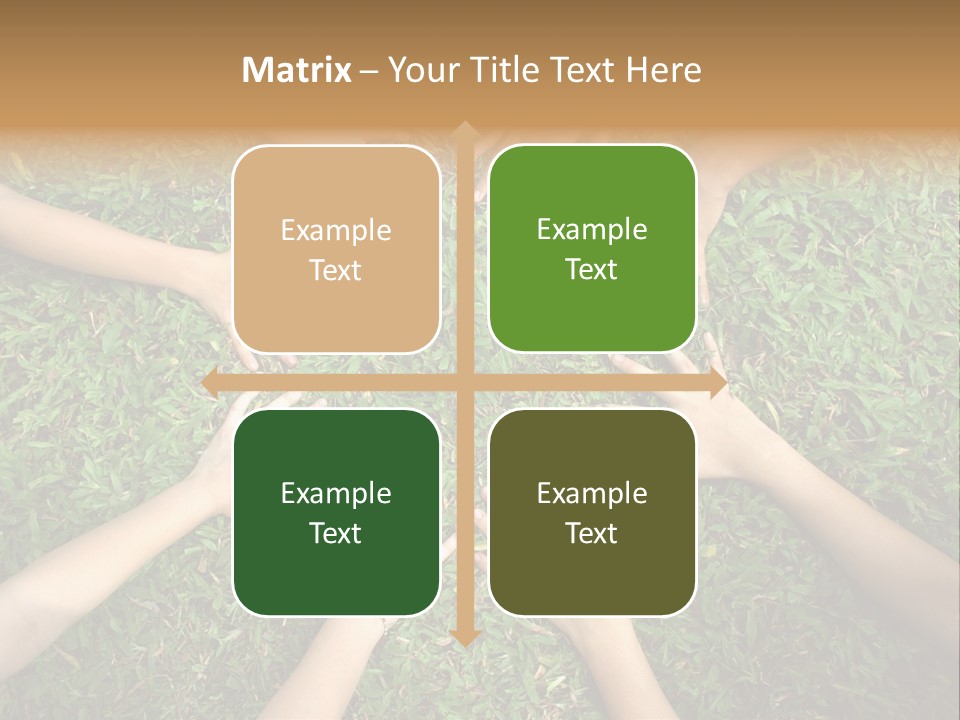 Matrix – Your Title Text Here

Example Text

Example Text

Example Text

Example Text